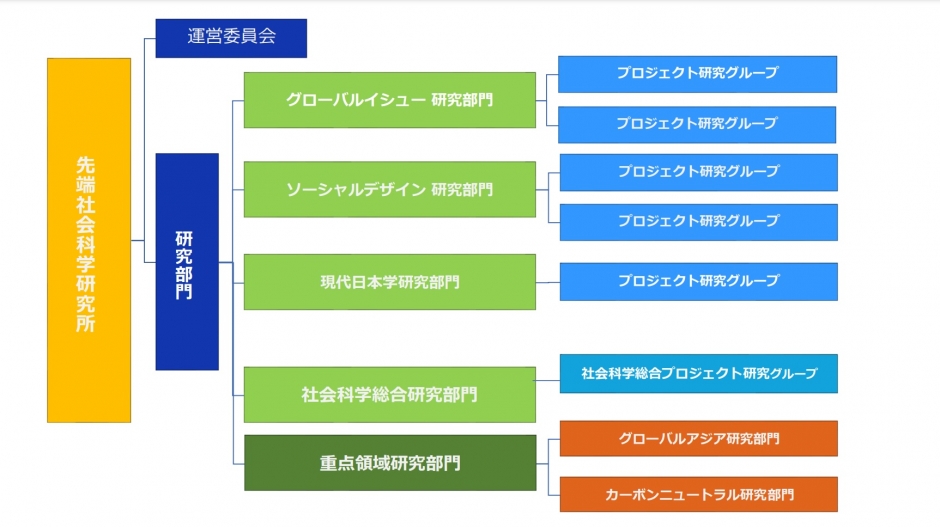 先端社会科学研究所

運営委員会

研究部門

グローバルイシュー 研究部門

プロジェクト研究グループ

プロジェクト研究グループ

ソーシャルデザイン 研究部門

プロジェクト研究グループ

プロジェクト研究グループ

現代日本学研究部門

プロジェクト研究グループ

社会科学総合研究部門

社会科学総合プロジェクト研究グループ

重点領域研究部門

グローバルアジア研究部門

カーボンニュートラル研究部門